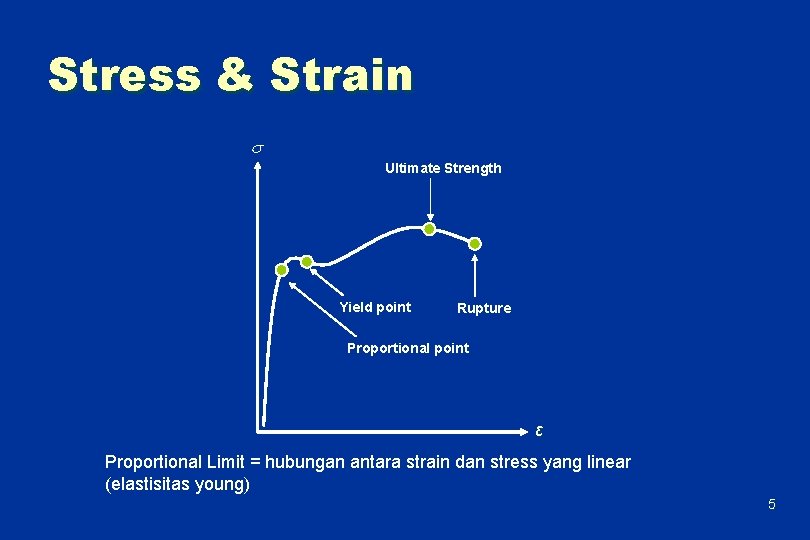 Stress & Strain

$\sigma$

Ultimate Strength

Yield point

Rupture

Proportional point

$\varepsilon$

Proportional Limit = hubungan antara strain dan stress yang linear (elastisitas young)

5